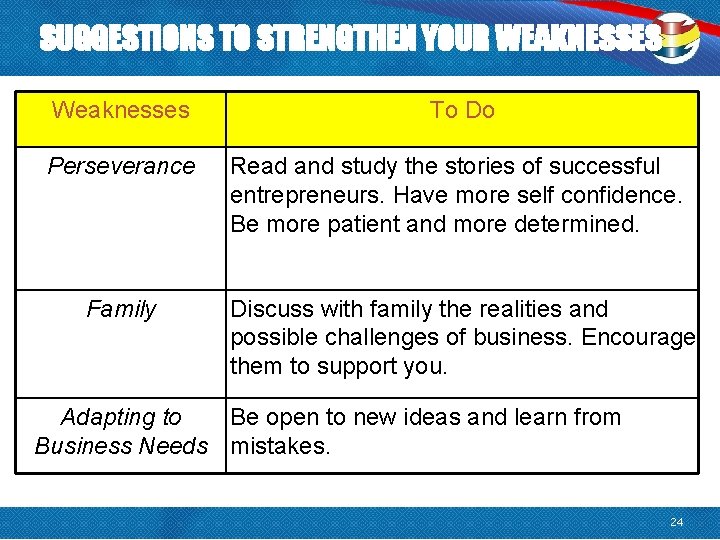 SUGGESTIONS TO STRENGTHEN YOUR WEAKNESSES

| Weaknesses | To Do |
|---|---|
| Perseverance | Read and study the stories of successful entrepreneurs. Have more self confidence. Be more patient and more determined. |
| Family | Discuss with family the realities and possible challenges of business. Encourage them to support you. |
| Adapting to Business Needs | Be open to new ideas and learn from mistakes. |

24